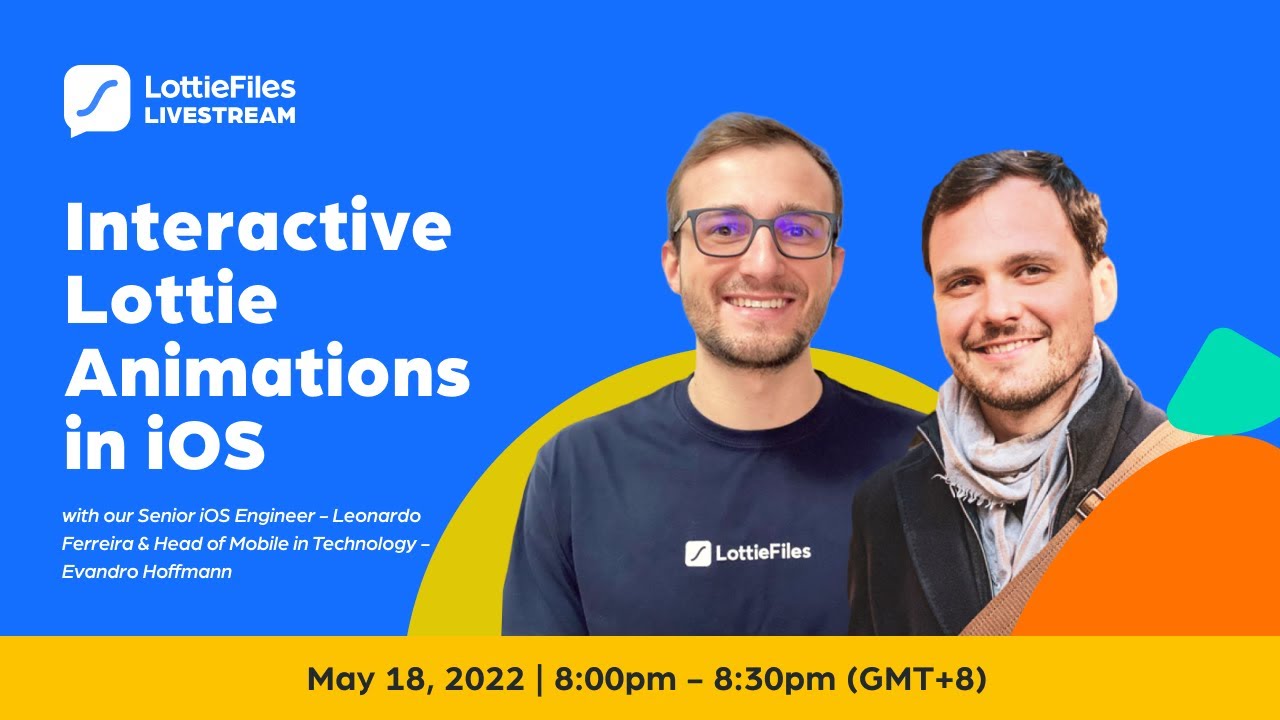 LottieFiles
LIVESTREAM

Interactive Lottie Animations in iOS

with our Senior iOS Engineer – Leonardo Ferreira & Head of Mobile in Technology – Evandro Hoffmann

LottieFiles

May 18, 2022 | 8:00pm – 8:30pm (GMT+8)